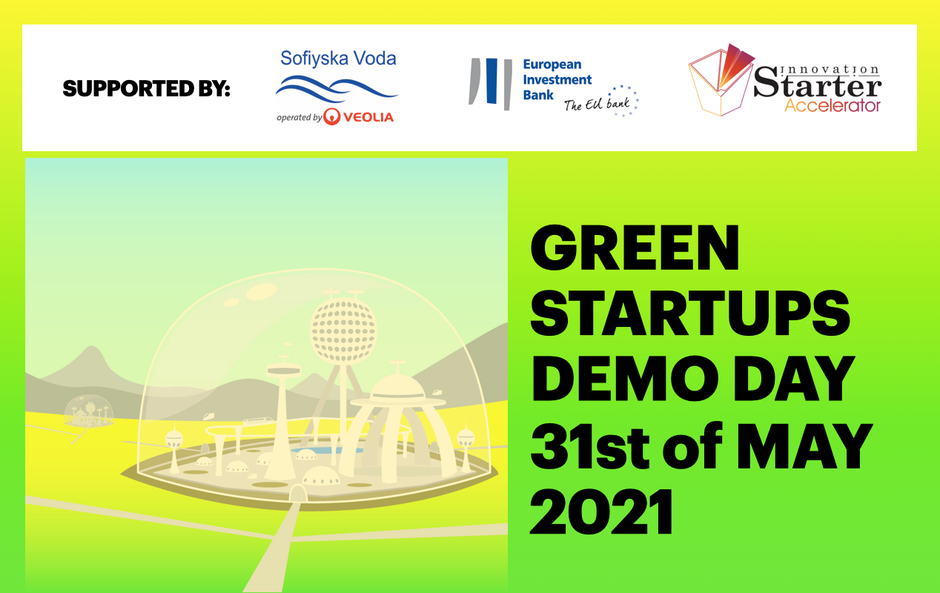 SUPPORTED BY:

Sofiyska Voda
operated by VEOLIA

European Investment Bank
The EU bank

INNOVATION
Starter
Accelerator

GREEN STARTUPS DEMO DAY 31st of MAY 2021